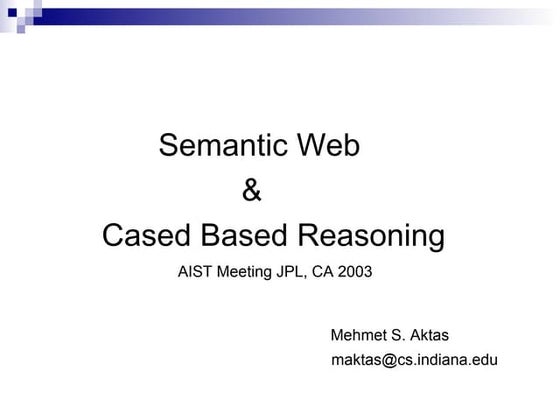 Semantic Web
&
Cased Based Reasoning

AIST Meeting JPL, CA 2003

Mehmet S. Aktas
maktas@cs.indiana.edu